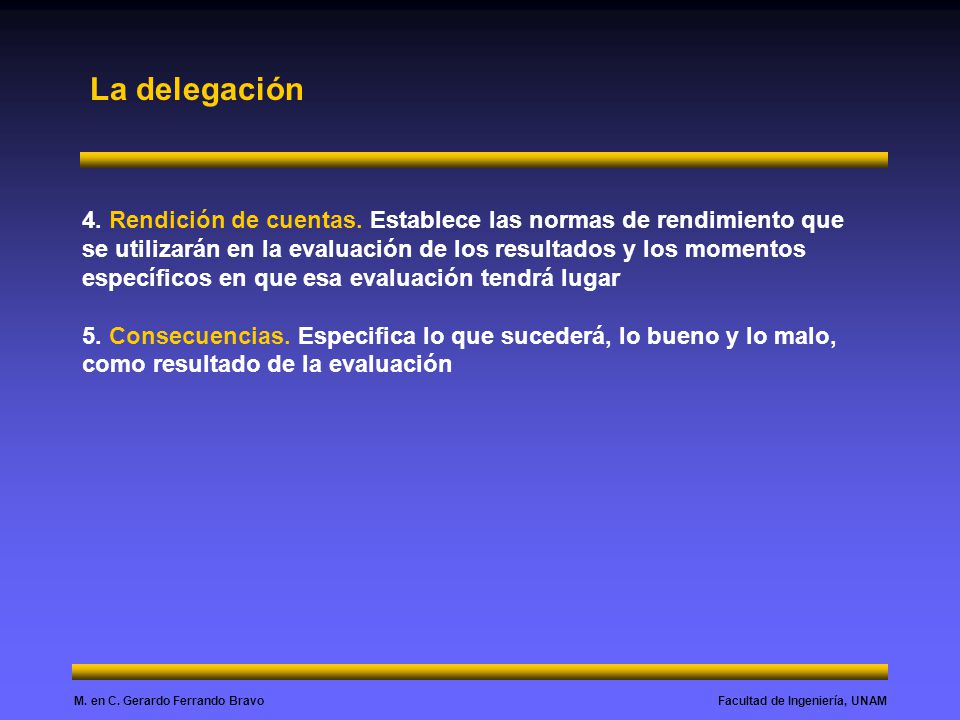 La delegación

4. Rendición de cuentas. Establece las normas de rendimiento que se utilizarán en la evaluación de los resultados y los momentos específicos en que esa evaluación tendrá lugar

5. Consecuencias. Especifica lo que sucederá, lo bueno y lo malo, como resultado de la evaluación

M. en C. Gerardo Ferrando Bravo

Facultad de Ingeniería, UNAM